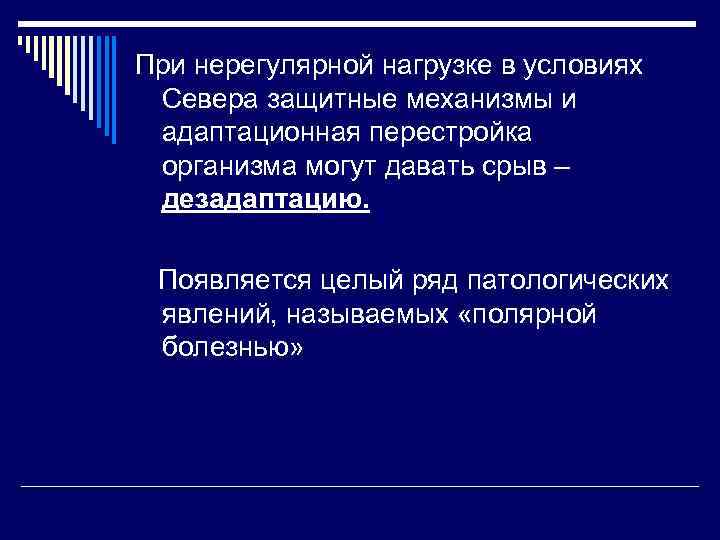 При нерегулярной нагрузке в условиях Севера защитные механизмы и адаптационная перестройка организма могут давать срыв – дезадаптацию.

Появляется целый ряд патологических явлений, называемых «полярной болезнью»